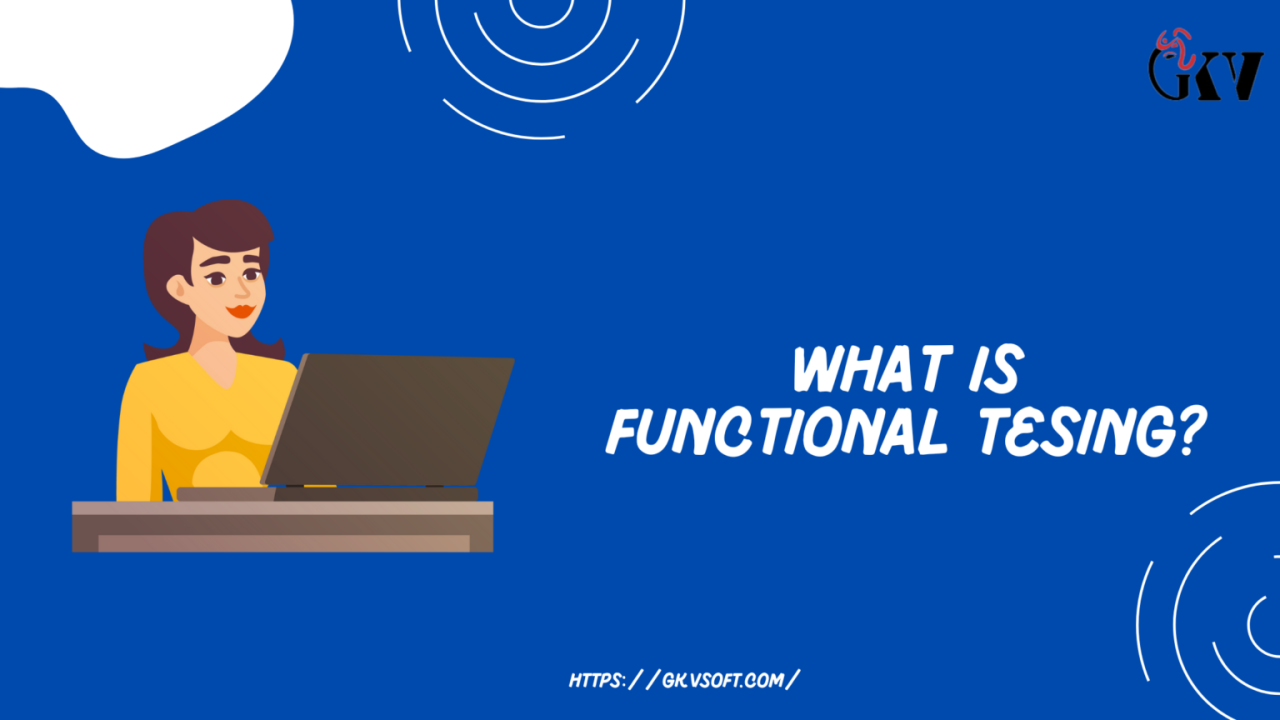 GKV

WHAT IS FUNCTIONAL TESING?

HTTPS://GKVSOFT.COM/